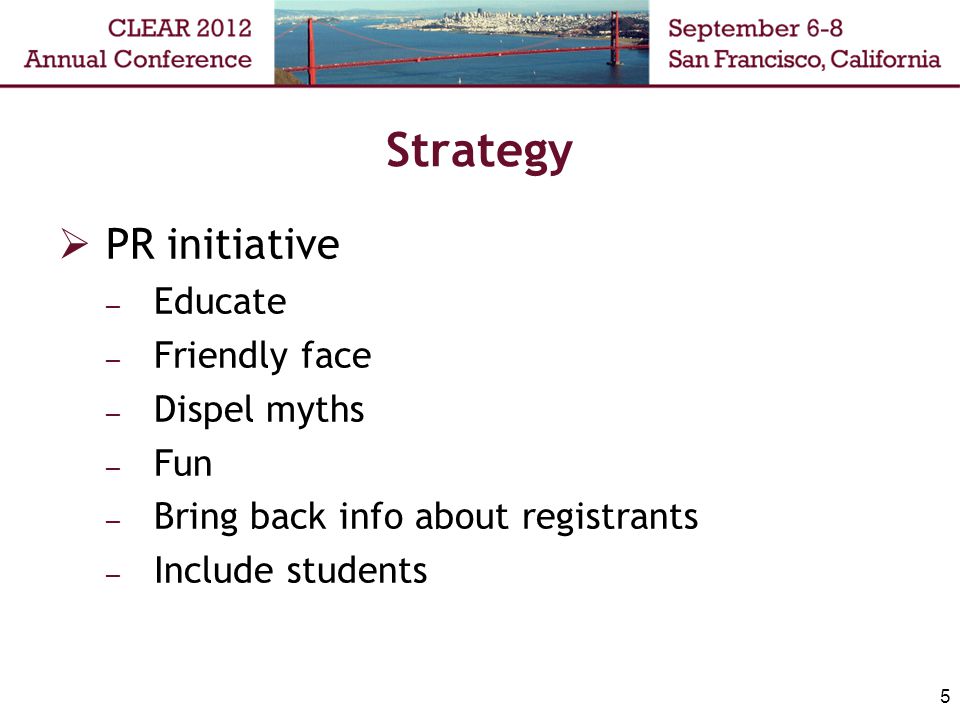 CLEAR 2012
Annual Conference

September 6-8
San Francisco, California

Strategy

➢ PR initiative
– Educate
– Friendly face
– Dispel myths
– Fun
– Bring back info about registrants
– Include students

5